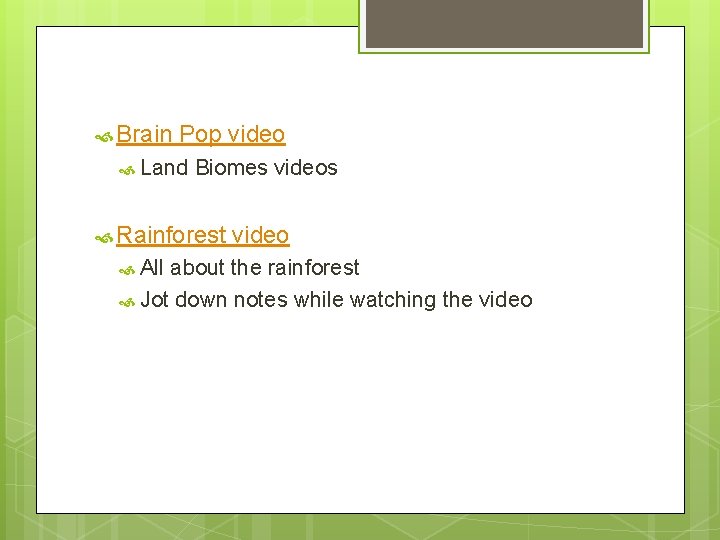 Brain Pop video

Land Biomes videos

Rainforest video

All about the rainforest

Jot down notes while watching the video